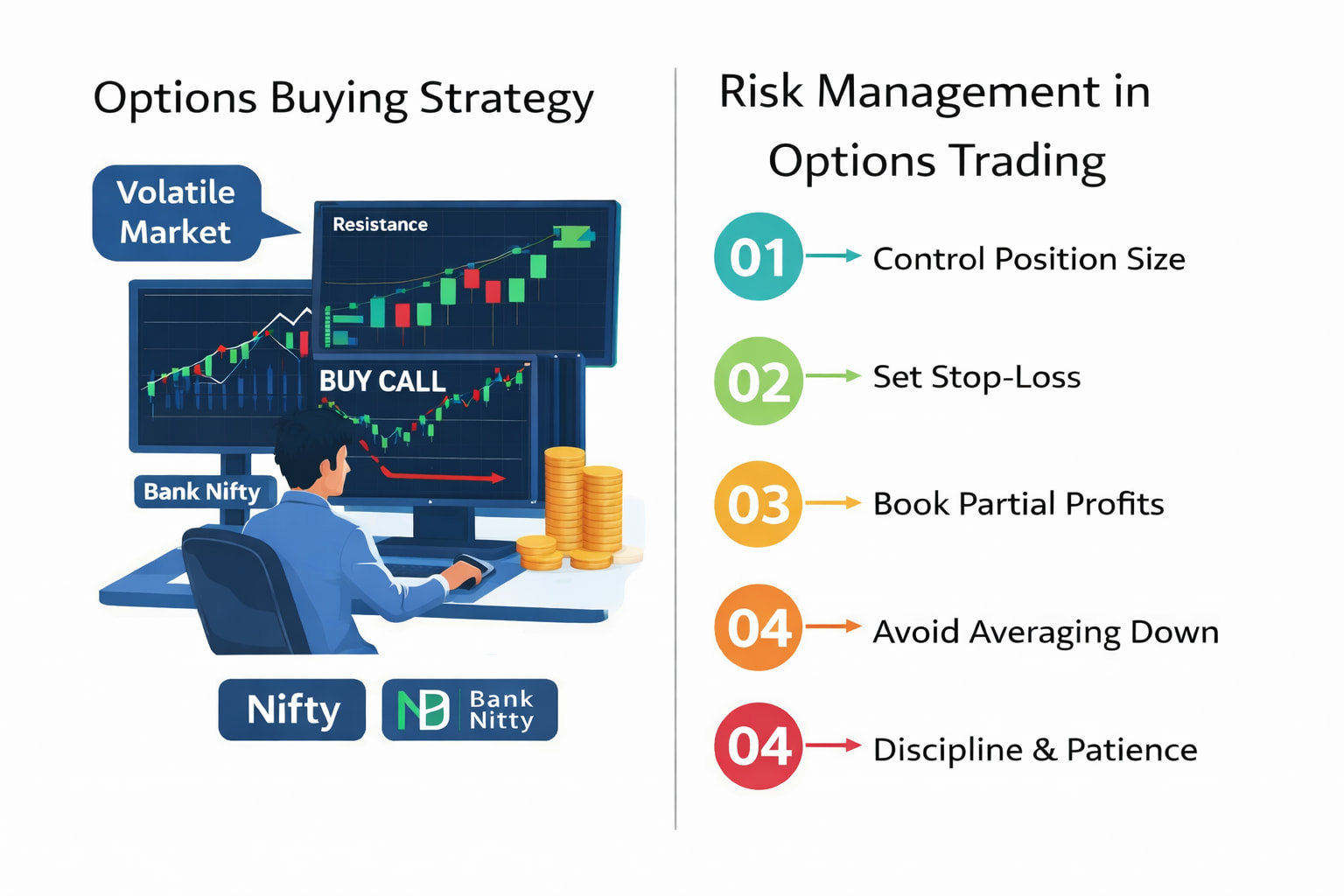 Options Buying Strategy

Volatile Market

Resistance

BUY CALL

Bank Nifty

Nifty

NB Bank Nitty

Risk Management in Options Trading

01 Control Position Size

02 Set Stop-Loss

03 Book Partial Profits

04 Avoid Averaging Down

04 Discipline & Patience